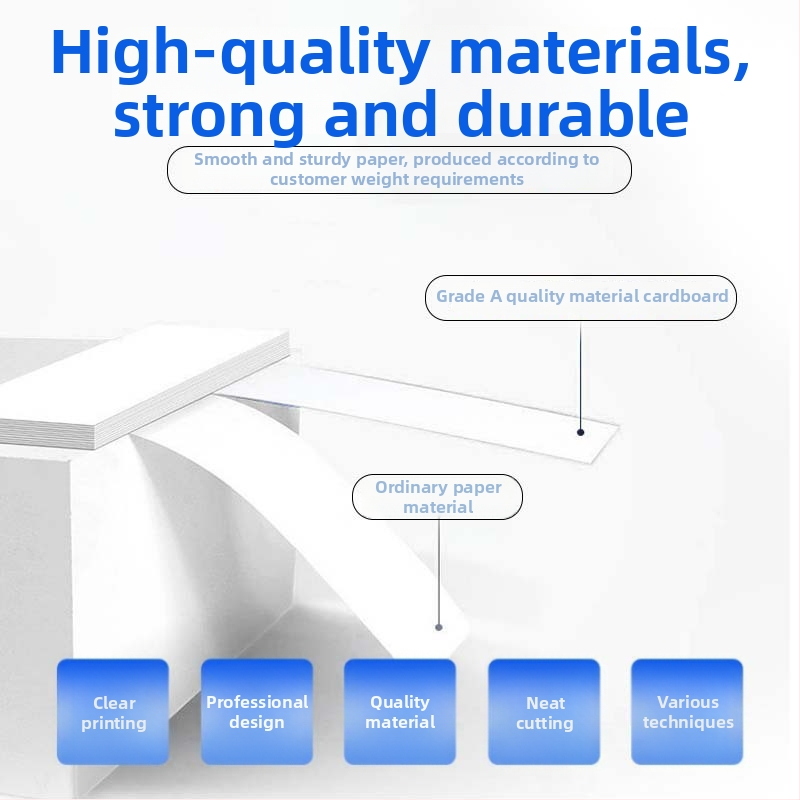 High-quality materials, strong and durable

Smooth and sturdy paper, produced according to customer weight requirements

Grade A quality material cardboard

Ordinary paper material

Clear printing

Professional design

Quality material

Neat cutting

Various techniques